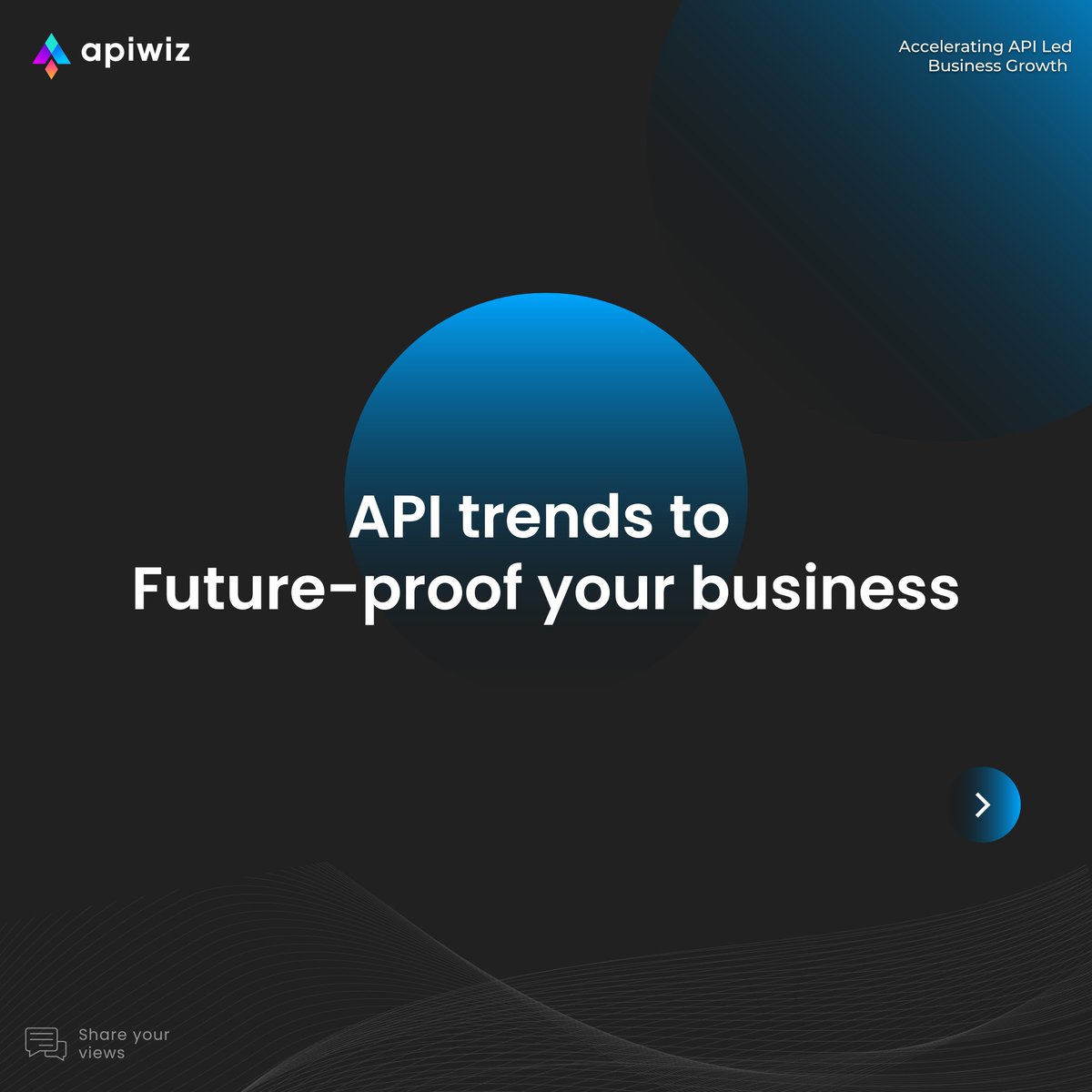 apiwiz

Accelerating API Led Business Growth

API trends to Future-proof your business

Share your views